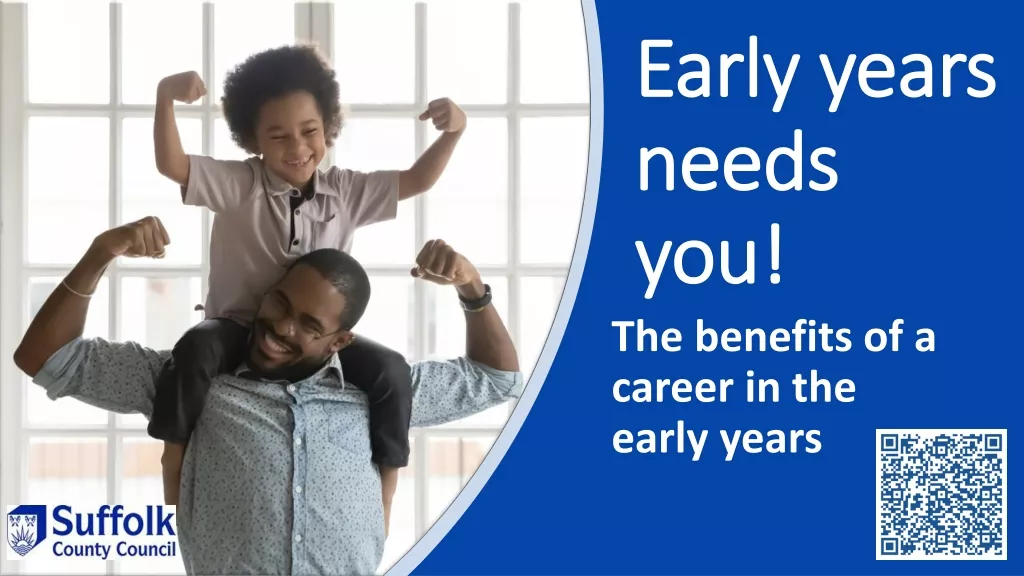 Early years needs you!

The benefits of a career in the early years

Suffolk County Council